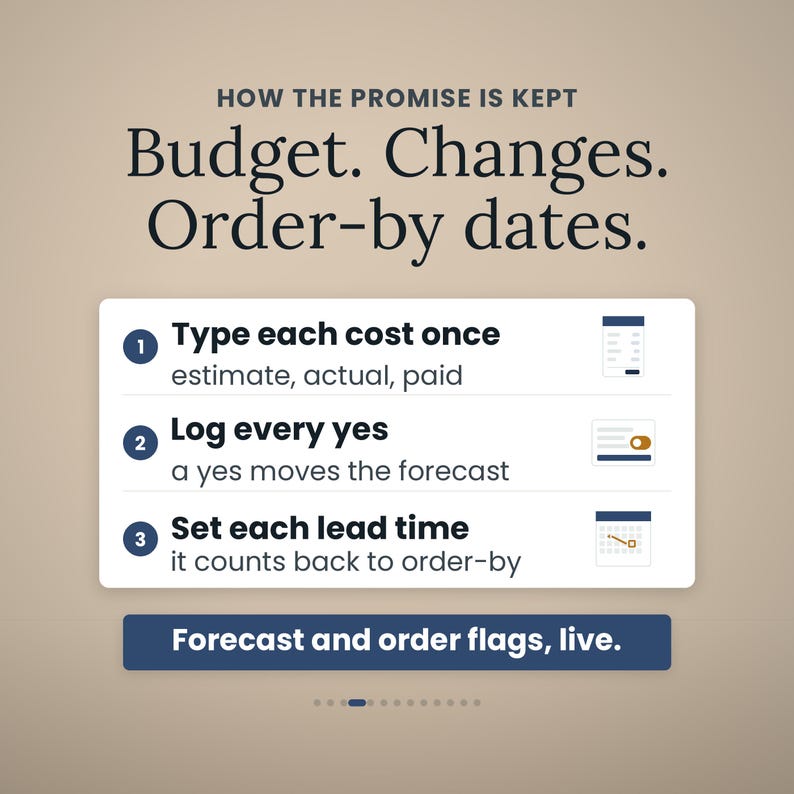 HOW THE PROMISE IS KEPT

Budget. Changes. Order-by dates.

1 Type each cost once
estimate, actual, paid

2 Log every yes
a yes moves the forecast

3 Set each lead time
it counts back to order-by

Forecast and order flags, live.